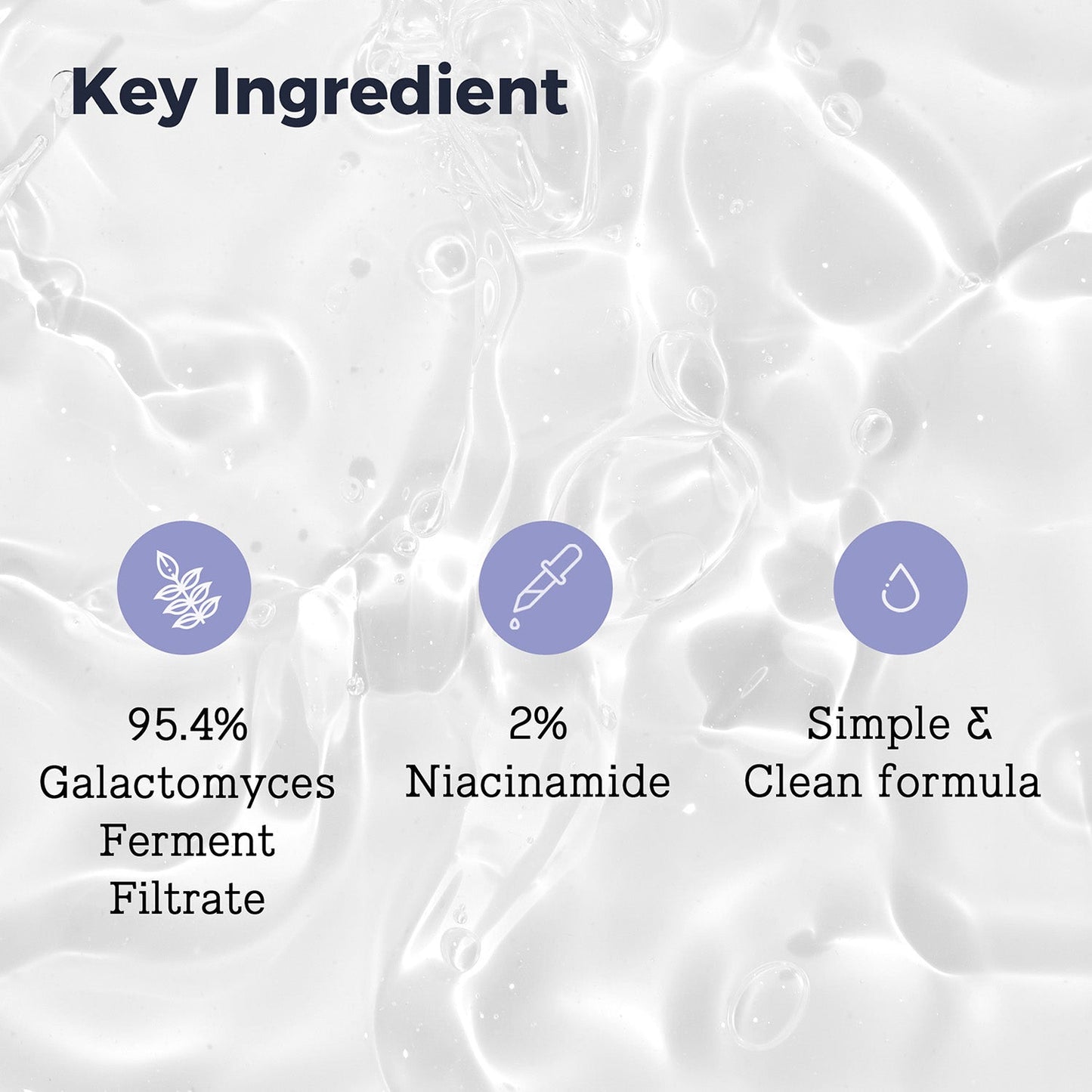 Key Ingredient

95.4% Galactomyces Ferment Filtrate

2% Niacinamide

Simple & Clean formula